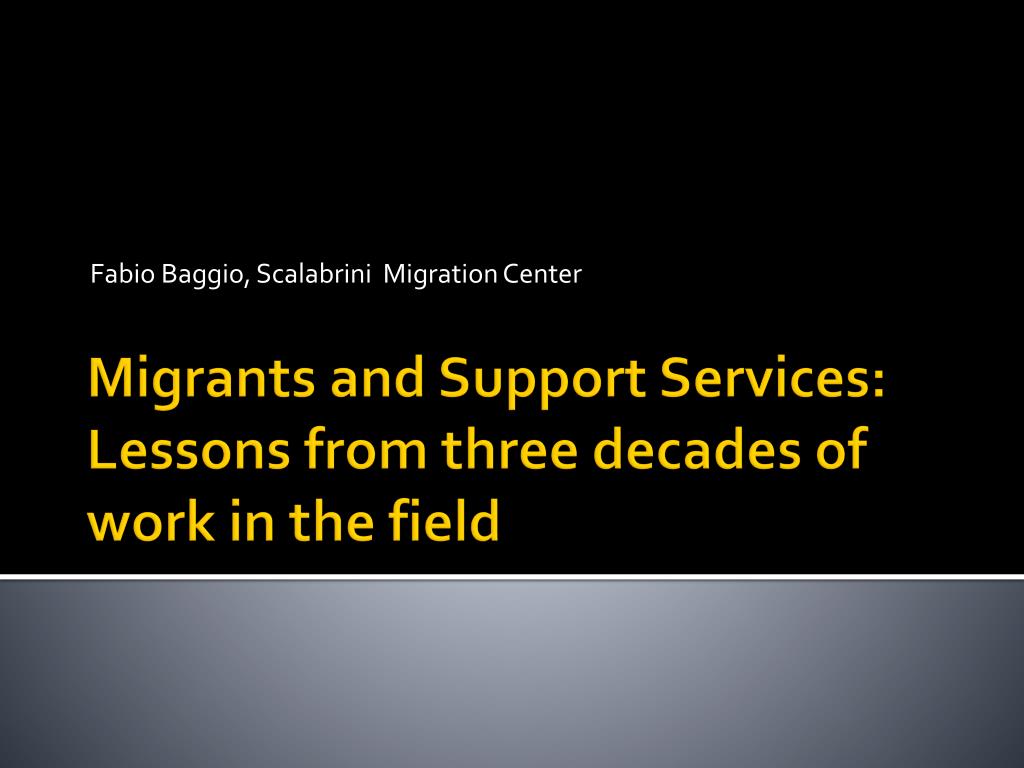 Fabio Baggio, Scalabrini Migration Center

Migrants and Support Services: Lessons from three decades of work in the field